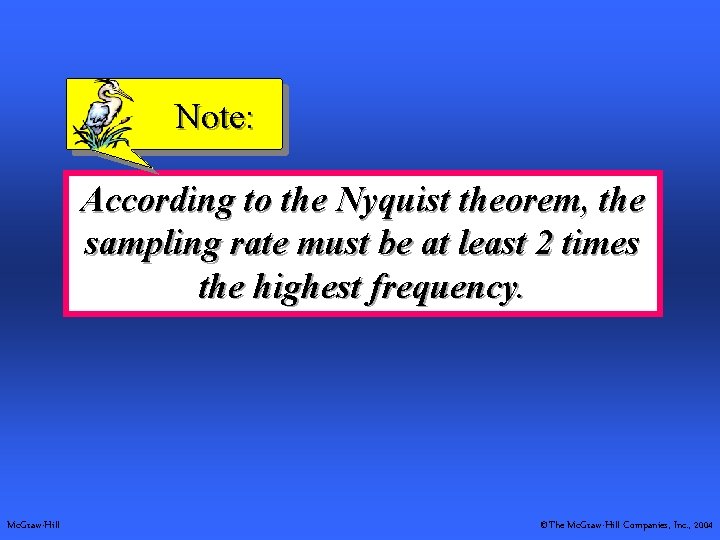 Note:

According to the Nyquist theorem, the sampling rate must be at least 2 times the highest frequency.

McGraw-Hill

©The McGraw-Hill Companies, Inc., 2004